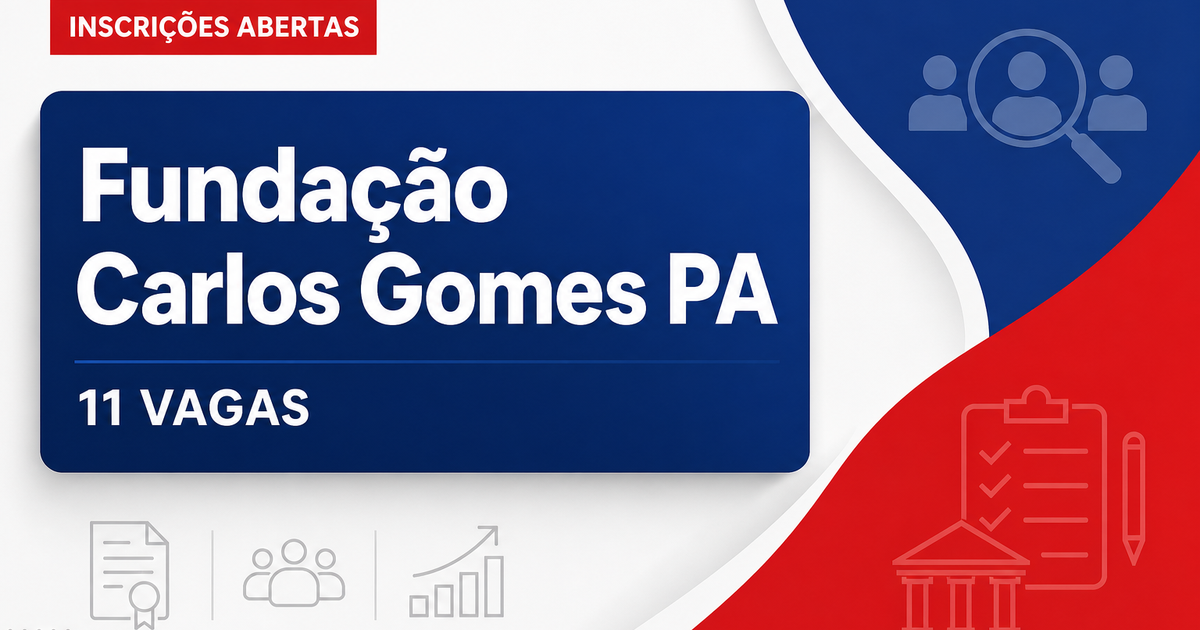 INSCRIÇÕES ABERTAS

Fundação Carlos Gomes PA

11 VAGAS